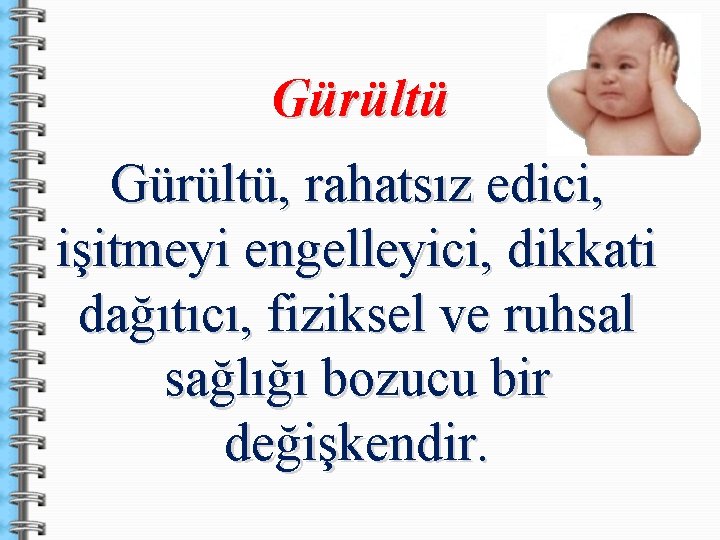 Gürültü

Gürültü, rahatsız edici, işitmeyi engelleyici, dikkati dağıtıcı, fiziksel ve ruhsal sağlığı bozucu bir değişkendir.